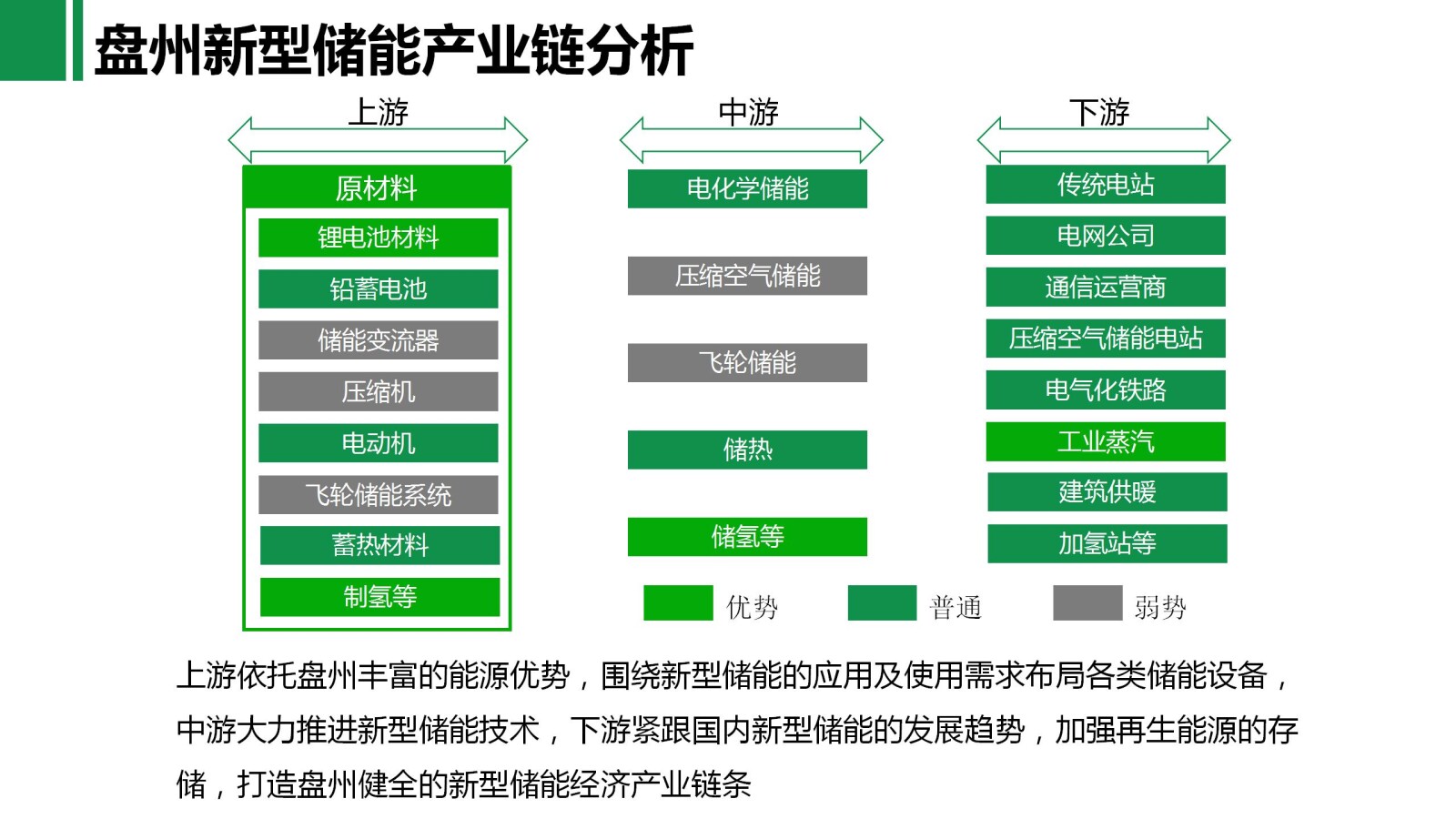 盘州新型储能产业链分析

上游

原材料

锂电池材料

铅蓄电池

储能变流器

压缩机

电动机

飞轮储能系统

蓄热材料

制氢等

中游

电化学储能

压缩空气储能

飞轮储能

储热

储氢等

下游

传统电站

电网公司

通信运营商

压缩空气储能电站

电气化铁路

工业蒸汽

建筑供暖

加氢站等

优势 普通 弱势

上游依托盘州丰富的能源优势，围绕新型储能的应用及使用需求布局各类储能设备，中游大力推进新型储能技术，下游紧跟国内新型储能的发展趋势，加强再生能源的存储，打造盘州健全的新型储能经济产业链条